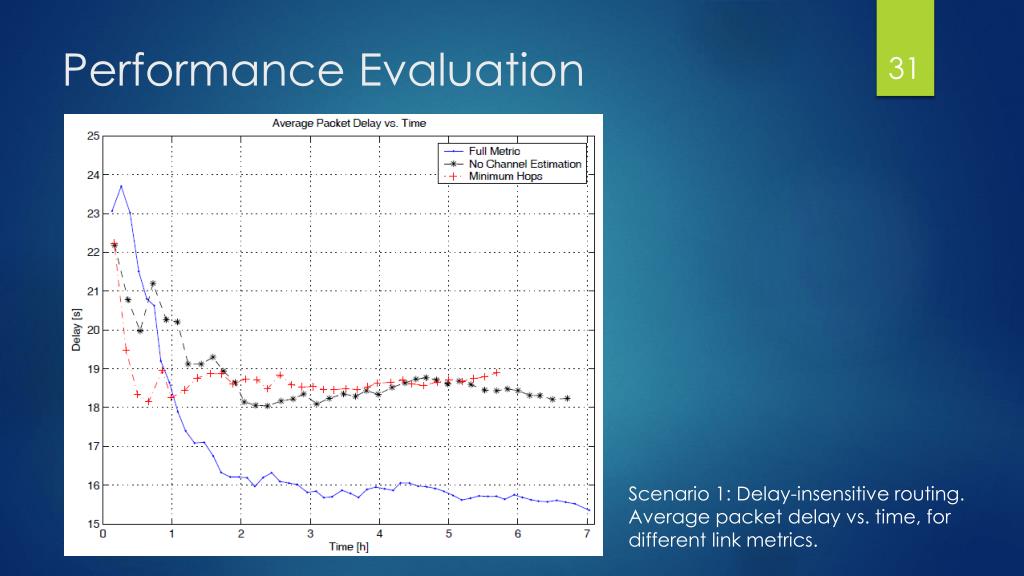 Performance Evaluation

31

Average Packet Delay vs. Time

Full Metric
No Channel Estimation
Minimum Hops

Delay [s]

25
24
23
22
21
20
19
18
17
16
15

0 1 2 3 4 5 6 7

Time [h]

Scenario 1: Delay-insensitive routing. Average packet delay vs. time, for different link metrics.